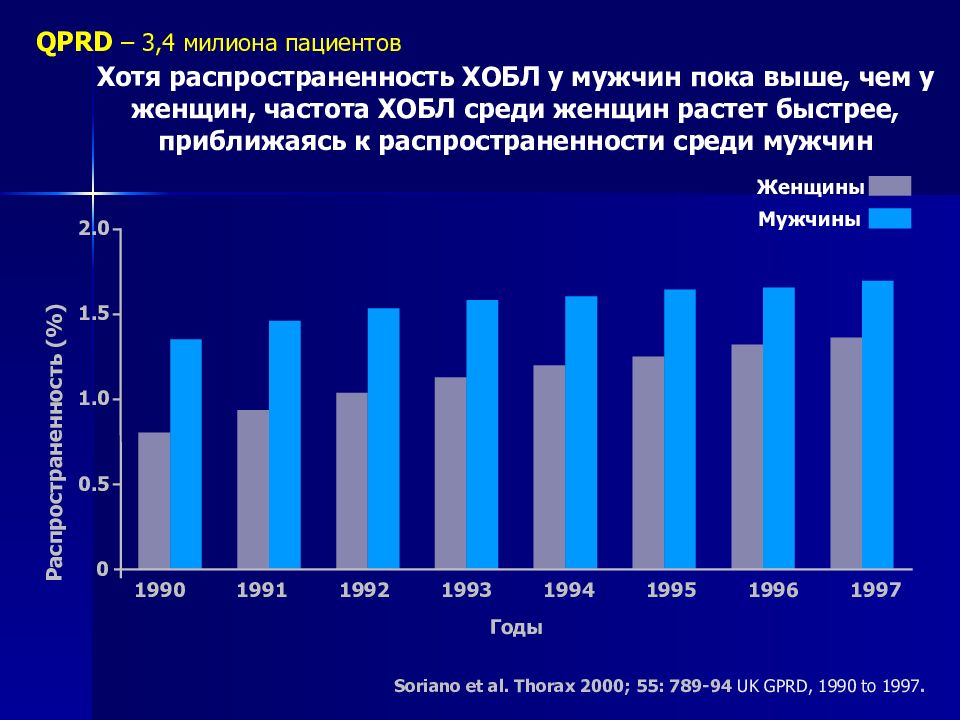 QPRD – 3,4 милиона пациентов

Хотя распространенность ХОБЛ у мужчин пока выше, чем у женщин, частота ХОБЛ среди женщин растет быстрее, приближаясь к распространенности среди мужчин

Женщины
Мужчины

Распространенность (%)

2.0
1.5
1.0
0.5
0

1990 1991 1992 1993 1994 1995 1996 1997

Годы

Soriano et al. Thorax 2000; 55: 789-94 UK GPRD, 1990 to 1997.